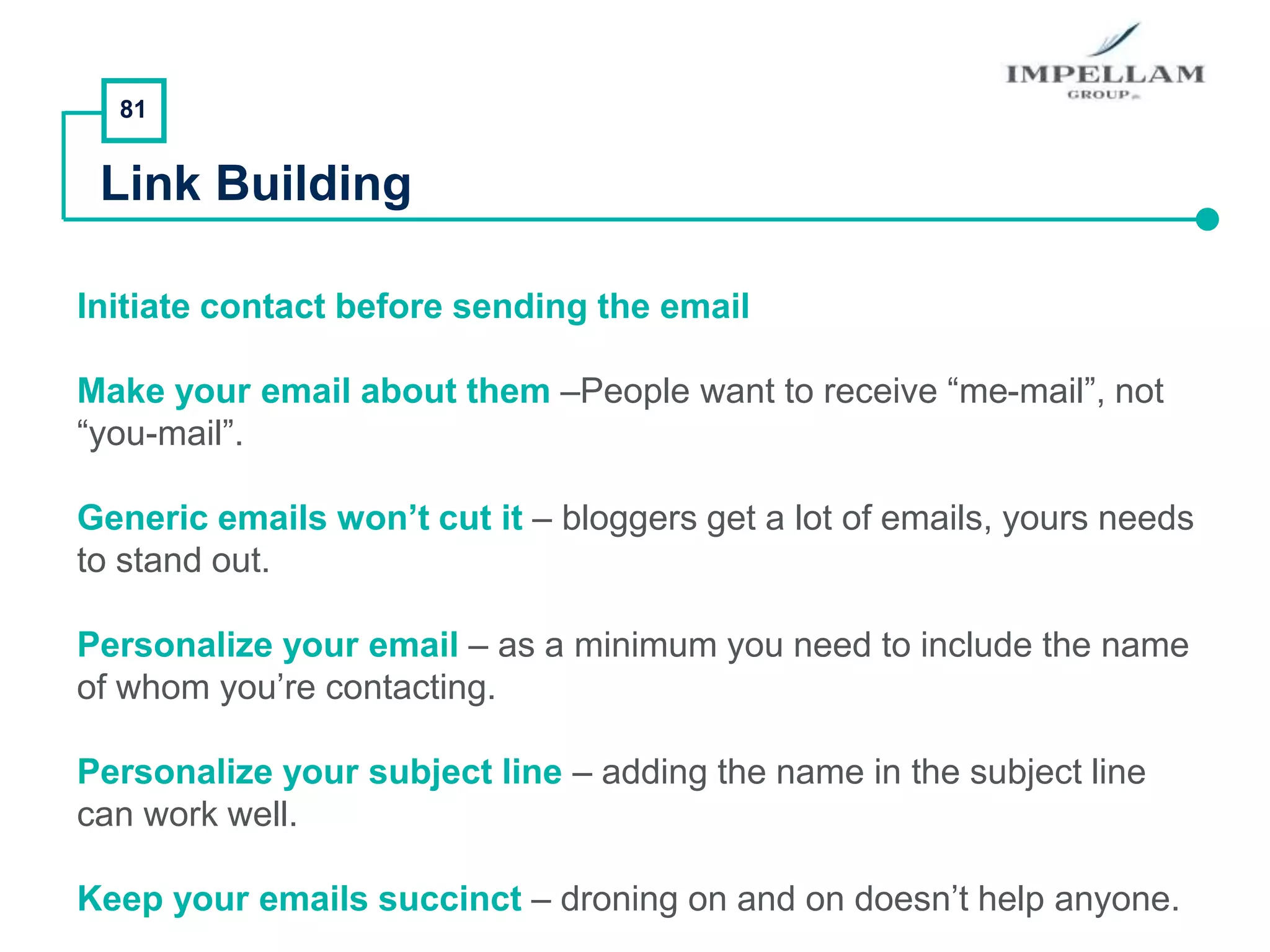 IMPELLAM GROUP

81

Link Building

Initiate contact before sending the email

Make your email about them –People want to receive “me-mail”, not “you-mail”.

Generic emails won’t cut it – bloggers get a lot of emails, yours needs to stand out.

Personalize your email – as a minimum you need to include the name of whom you’re contacting.

Personalize your subject line – adding the name in the subject line can work well.

Keep your emails succinct – droning on and on doesn’t help anyone.